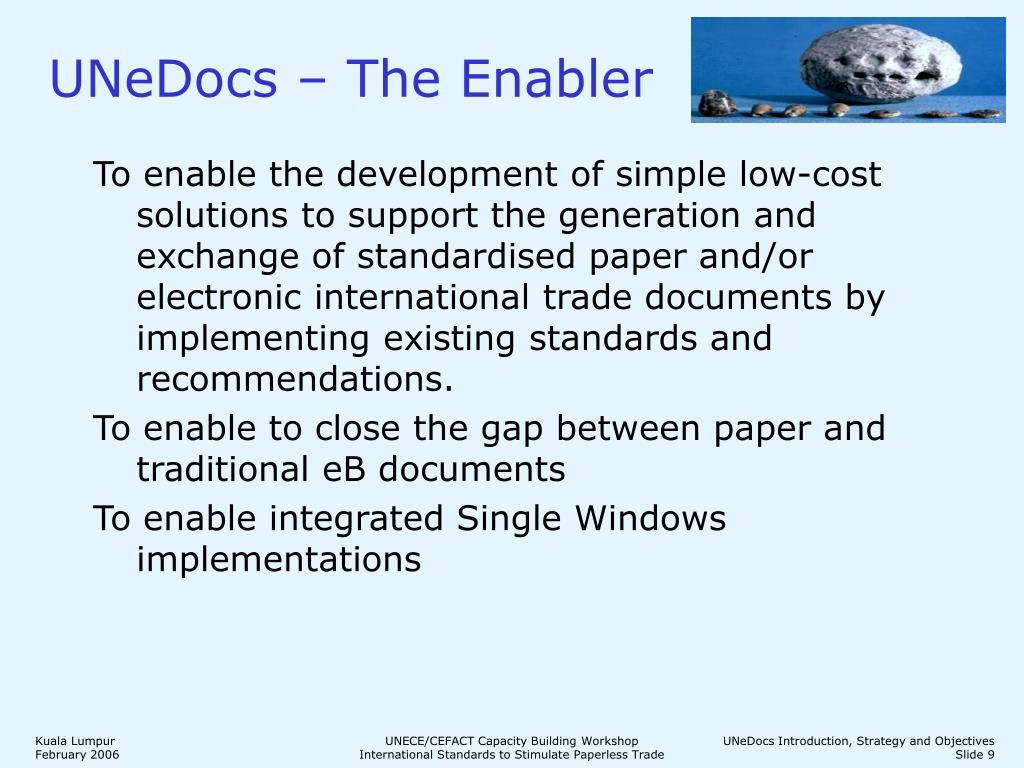 UNeDocs – The Enabler

To enable the development of simple low-cost solutions to support the generation and exchange of standardised paper and/or electronic international trade documents by implementing existing standards and recommendations.

To enable to close the gap between paper and traditional eB documents

To enable integrated Single Windows implementations

Kuala Lumpur
February 2006

UNECE/CEFACT Capacity Building Workshop
International Standards to Stimulate Paperless Trade

UNeDocs Introduction, Strategy and Objectives
Slide 9